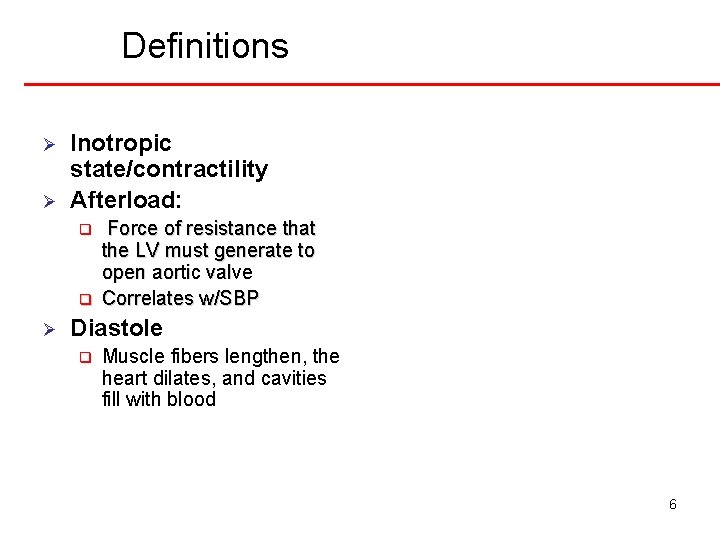 Definitions

➢ Inotropic state/contractility
➢ Afterload:
❑ Force of resistance that the LV must generate to open aortic valve
❑ Correlates w/SBP
➢ Diastole
❑ Muscle fibers lengthen, the heart dilates, and cavities fill with blood

6